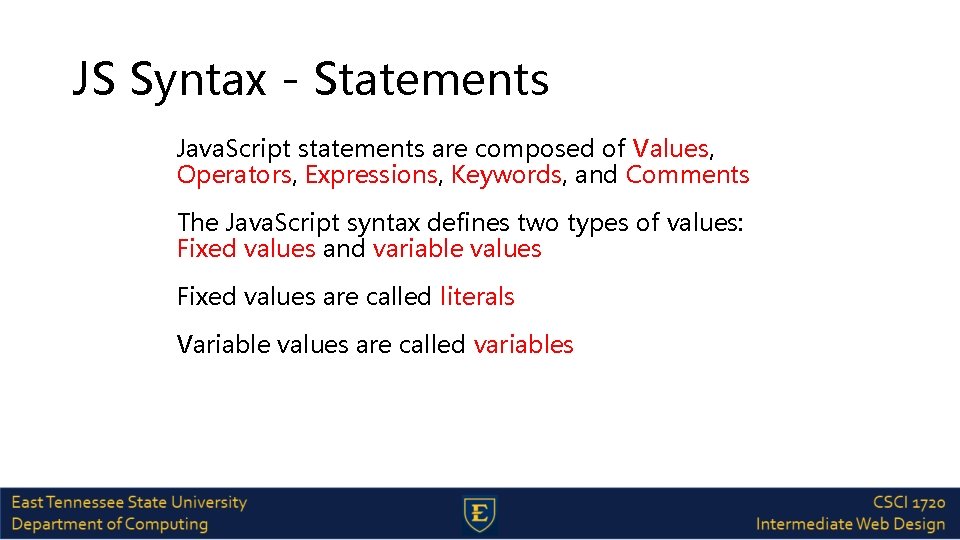 JS Syntax - Statements

JavaScript statements are composed of Values, Operators, Expressions, Keywords, and Comments

The JavaScript syntax defines two types of values: Fixed values and variable values

Fixed values are called literals

Variable values are called variables

East Tennessee State University
Department of Computing

E

CSCI 1720
Intermediate Web Design